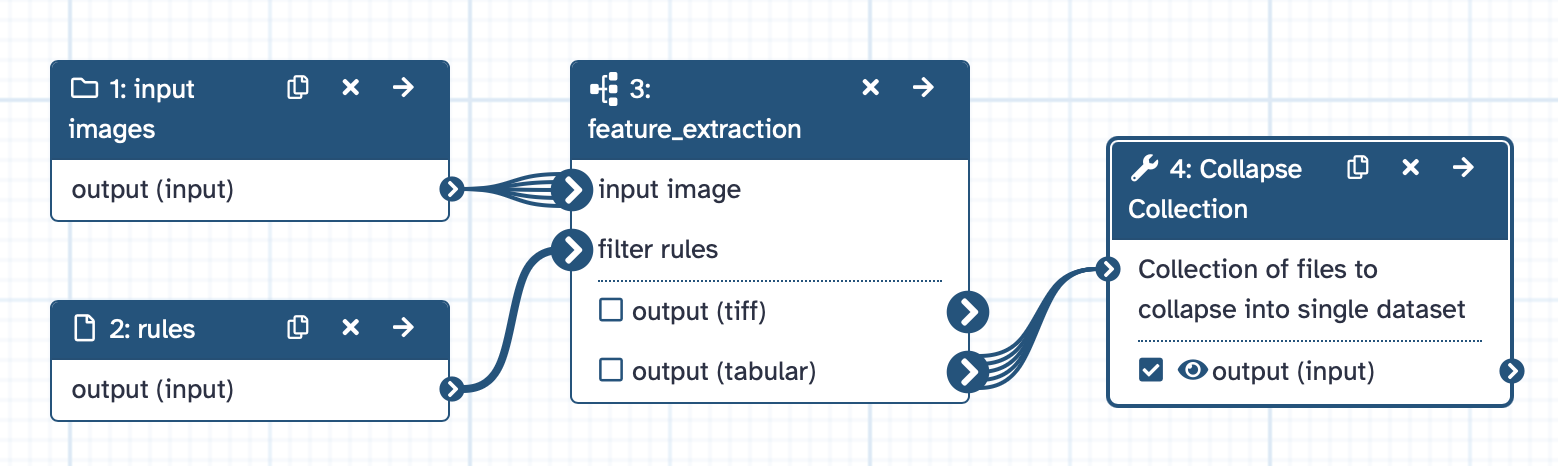 1: input images

output (input)

2: rules

output (input)

3: feature_extraction

input image

filter rules

output (tiff)

output (tabular)

4: Collapse Collection

Collection of files to collapse into single dataset

output (input)